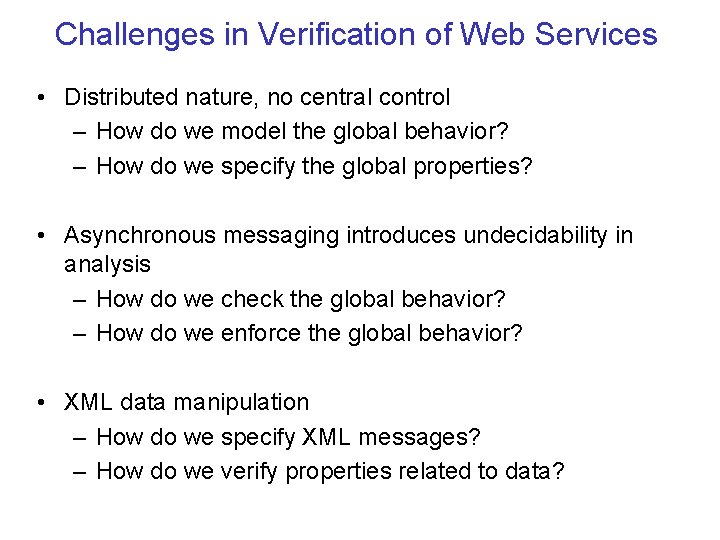 Challenges in Verification of Web Services

• Distributed nature, no central control
 – How do we model the global behavior?
 – How do we specify the global properties?

• Asynchronous messaging introduces undecidability in analysis
 – How do we check the global behavior?
 – How do we enforce the global behavior?

• XML data manipulation
 – How do we specify XML messages?
 – How do we verify properties related to data?